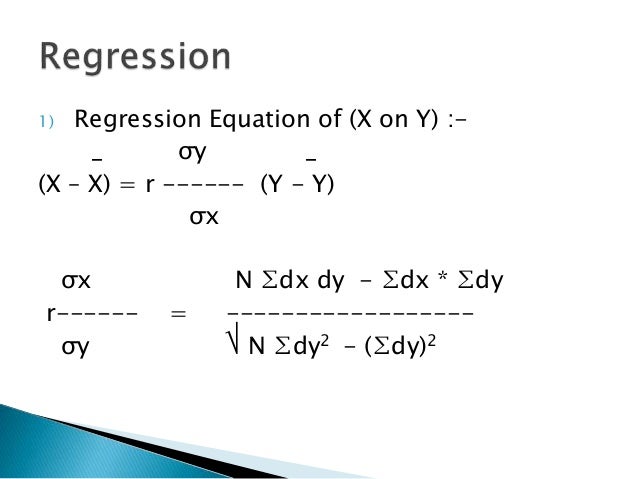 Regression

1) Regression Equation of (X on Y) :-

$(X - \bar{X}) = r \frac{\sigma y}{\sigma x} (Y - \bar{Y})$

$r \frac{\sigma x}{\sigma y} = \frac{N \Sigma dx\, dy - \Sigma dx * \Sigma dy}{\sqrt{N \Sigma dy^2 - (\Sigma dy)^2}}$